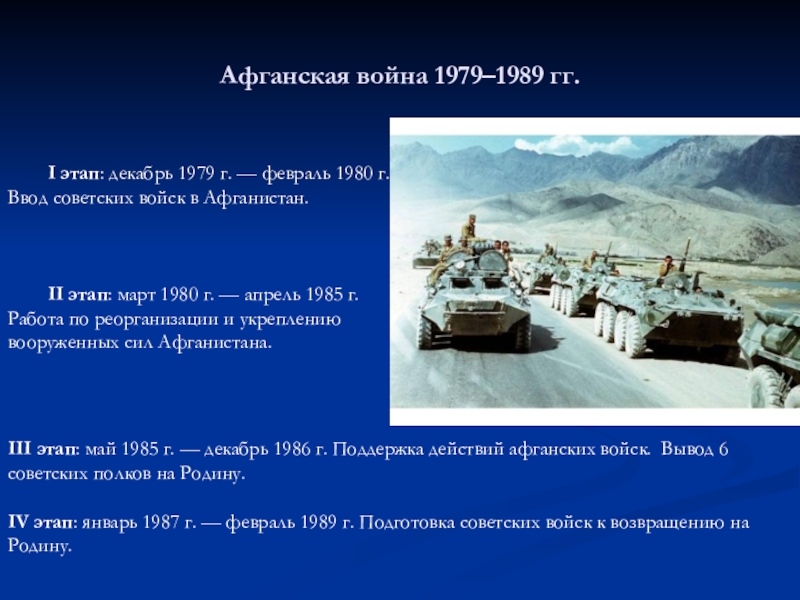 Афганская война 1979–1989 гг.

I этап: декабрь 1979 г. — февраль 1980 г. Ввод советских войск в Афганистан.

II этап: март 1980 г. — апрель 1985 г. Работа по реорганизации и укреплению вооруженных сил Афганистана.

III этап: май 1985 г. — декабрь 1986 г. Поддержка действий афганских войск. Вывод 6 советских полков на Родину.

IV этап: январь 1987 г. — февраль 1989 г. Подготовка советских войск к возвращению на Родину.